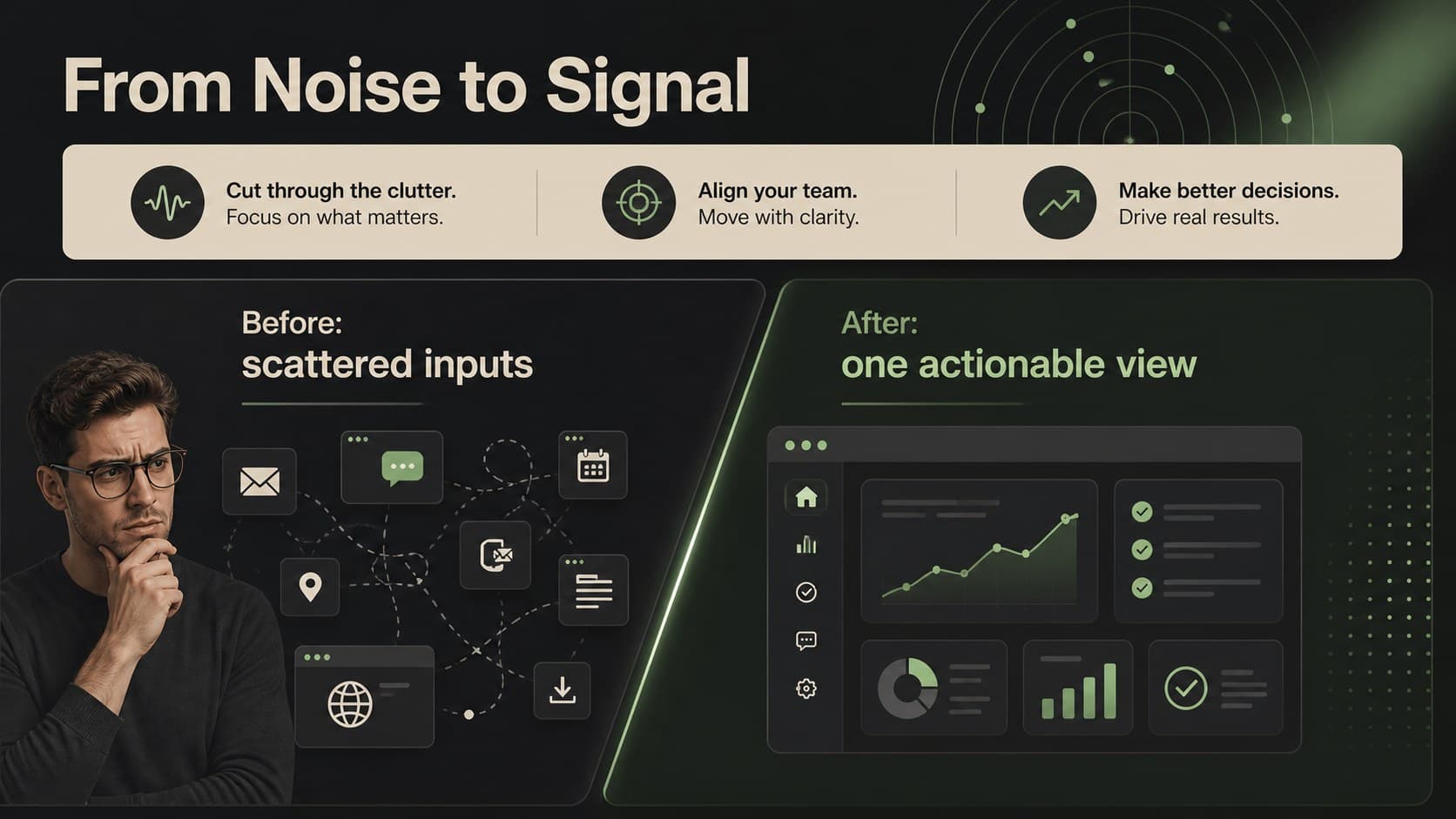 From Noise to Signal

Cut through the clutter.
Focus on what matters.

Align your team.
Move with clarity.

Make better decisions.
Drive real results.

Before:
scattered inputs

After:
one actionable view